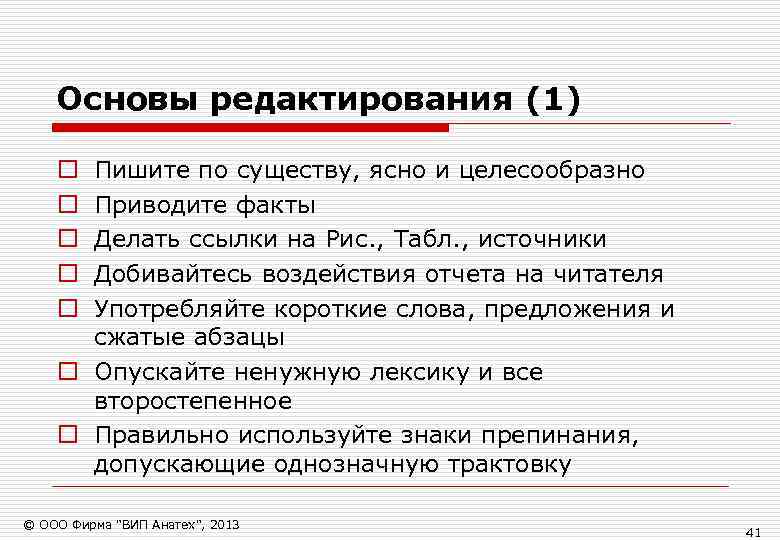 Основы редактирования (1)

□ Пишите по существу, ясно и целесообразно
□ Приводите факты
□ Делать ссылки на Рис., Табл., источники
□ Добивайтесь воздействия отчета на читателя
□ Употребляйте короткие слова, предложения и сжатые абзацы
□ Опускайте ненужную лексику и все второстепенное
□ Правильно используйте знаки препинания, допускающие однозначную трактовку

© ООО Фирма "ВИП Анатех", 2013

41